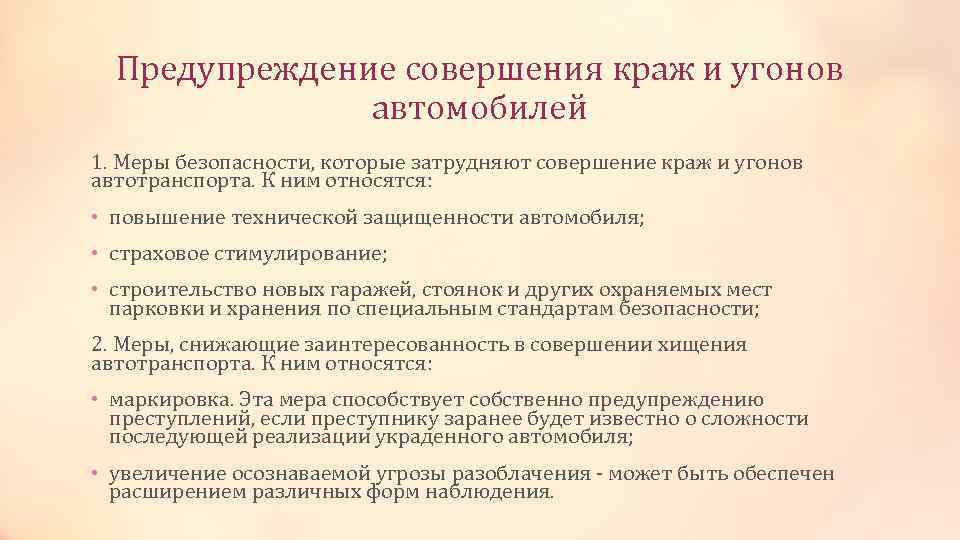 Предупреждение совершения краж и угонов автомобилей

1. Меры безопасности, которые затрудняют совершение краж и угонов автотранспорта. К ним относятся:

• повышение технической защищенности автомобиля;

• страховое стимулирование;

• строительство новых гаражей, стоянок и других охраняемых мест парковки и хранения по специальным стандартам безопасности;

2. Меры, снижающие заинтересованность в совершении хищения автотранспорта. К ним относятся:

• маркировка. Эта мера способствует собственно предупреждению преступлений, если преступнику заранее будет известно о сложности последующей реализации украденного автомобиля;

• увеличение осознаваемой угрозы разоблачения - может быть обеспечен расширением различных форм наблюдения.